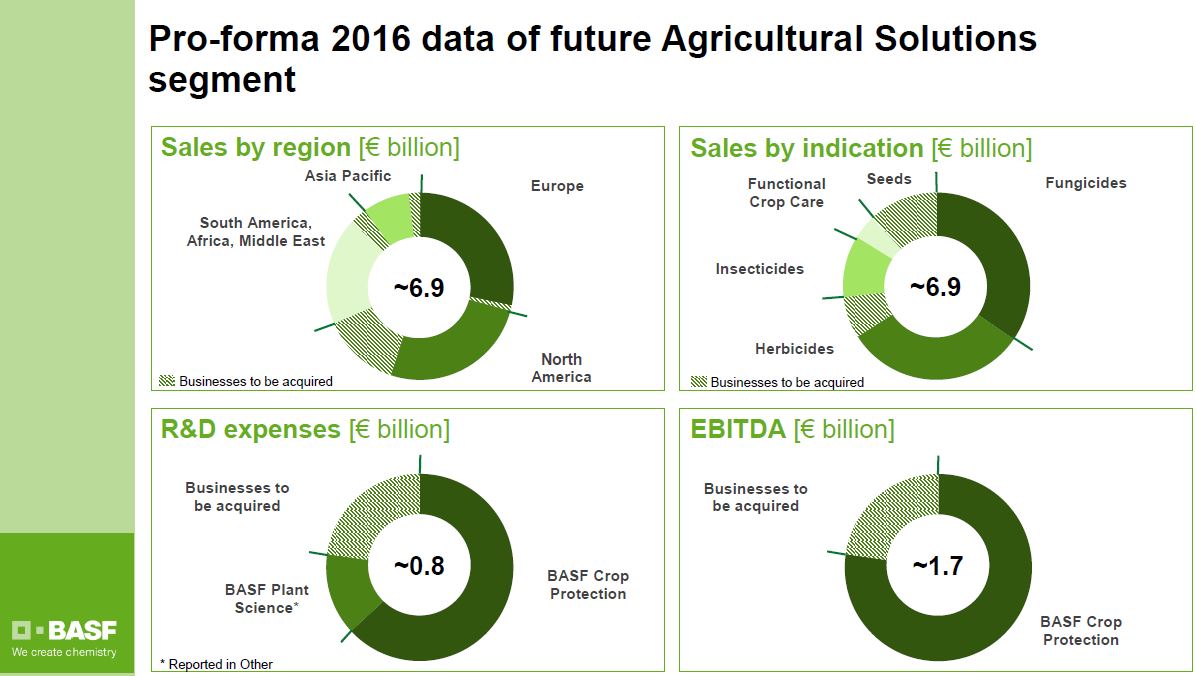 Pro-forma 2016 data of future Agricultural Solutions segment

Sales by region [€ billion]

Asia Pacific

Europe

South America, Africa, Middle East

~6.9

North America

Businesses to be acquired

Sales by indication [€ billion]

Functional Crop Care

Seeds

Fungicides

Insecticides

~6.9

Herbicides

Businesses to be acquired

R&D expenses [€ billion]

Businesses to be acquired

~0.8

BASF Plant Science*

BASF Crop Protection

* Reported in Other

EBITDA [€ billion]

Businesses to be acquired

~1.7

BASF Crop Protection

BASF
We create chemistry